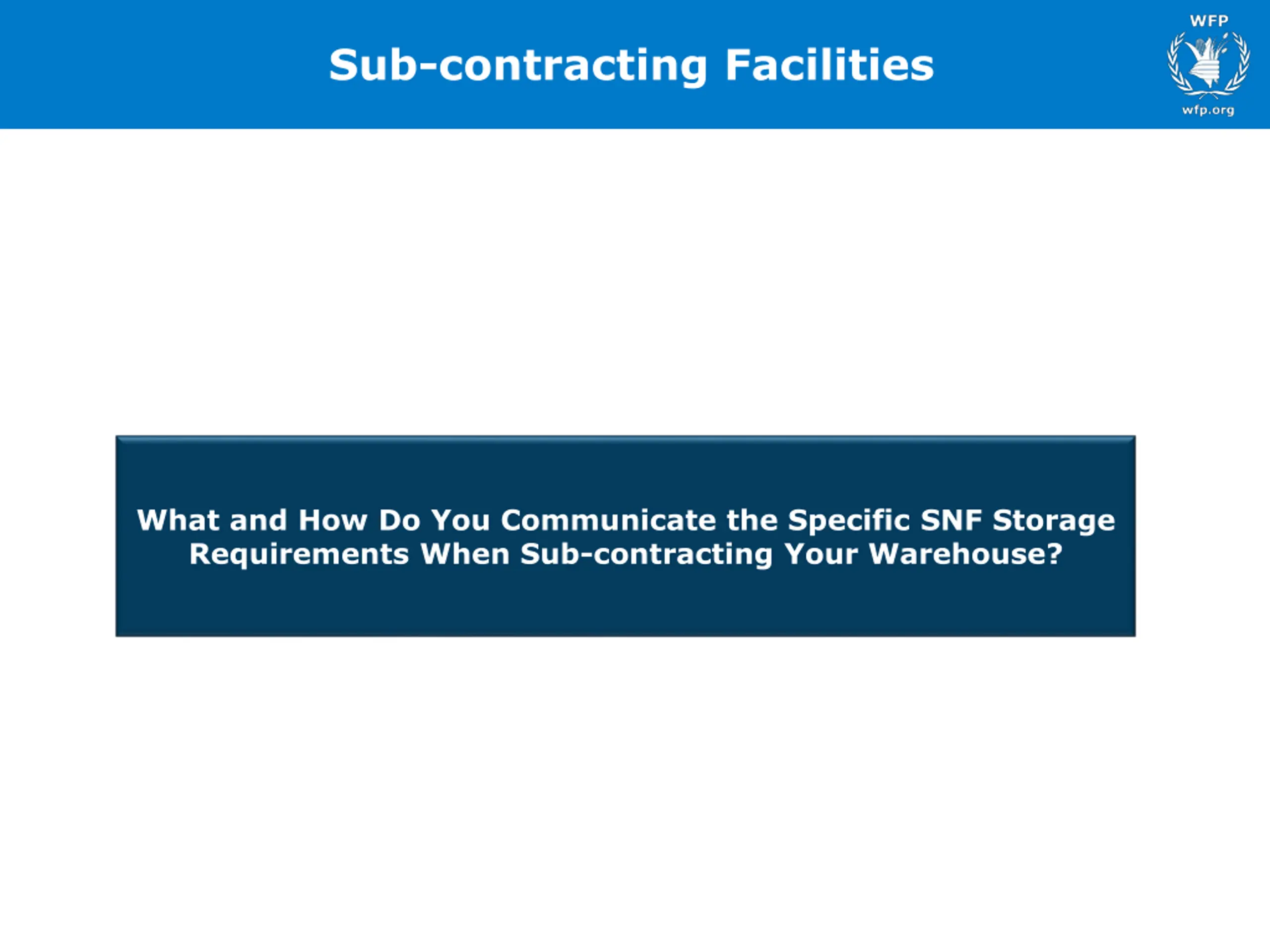 Sub-contracting Facilities

WFP

wfp.org

What and How Do You Communicate the Specific SNF Storage Requirements When Sub-contracting Your Warehouse?